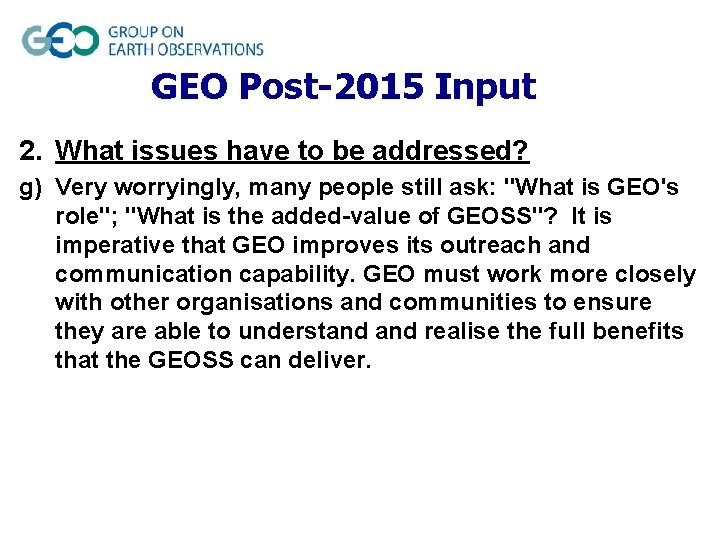 GEO GROUP ON EARTH OBSERVATIONS

GEO Post-2015 Input

2. What issues have to be addressed?

g) Very worryingly, many people still ask: "What is GEO's role"; "What is the added-value of GEOSS"? It is imperative that GEO improves its outreach and communication capability. GEO must work more closely with other organisations and communities to ensure they are able to understand and realise the full benefits that the GEOSS can deliver.